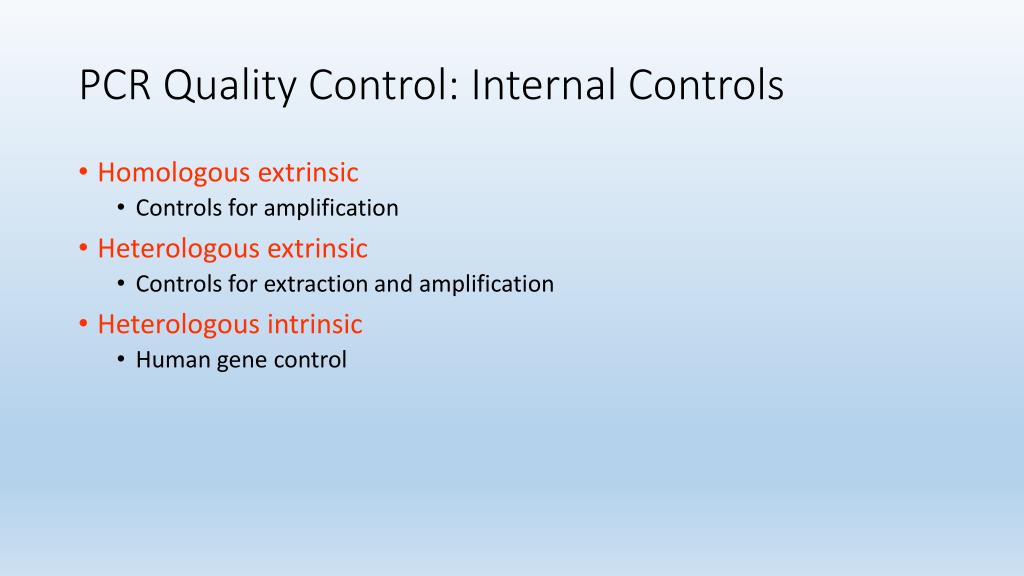 PCR Quality Control: Internal Controls

• Homologous extrinsic
  • Controls for amplification
• Heterologous extrinsic
  • Controls for extraction and amplification
• Heterologous intrinsic
  • Human gene control